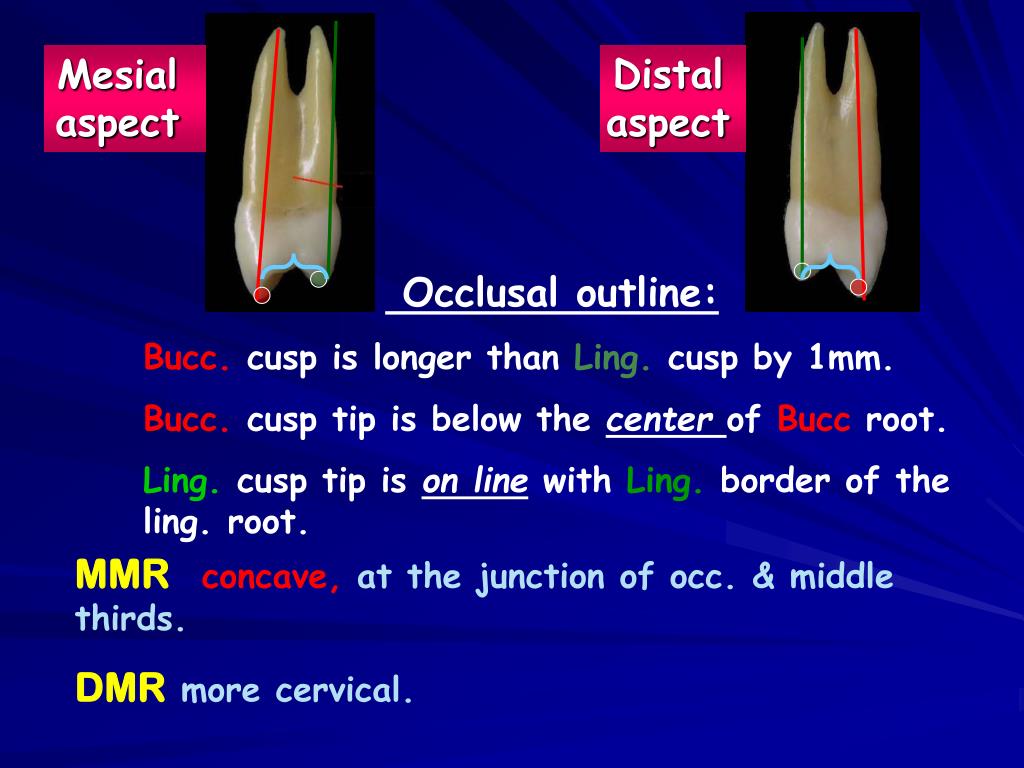 Mesial aspect

Distal aspect

Occlusal outline:

Bucc. cusp is longer than Ling. cusp by 1mm.

Bucc. cusp tip is below the center of Bucc root.

Ling. cusp tip is on line with Ling. border of the ling. root.

MMR concave, at the junction of occ. & middle thirds.

DMR more cervical.